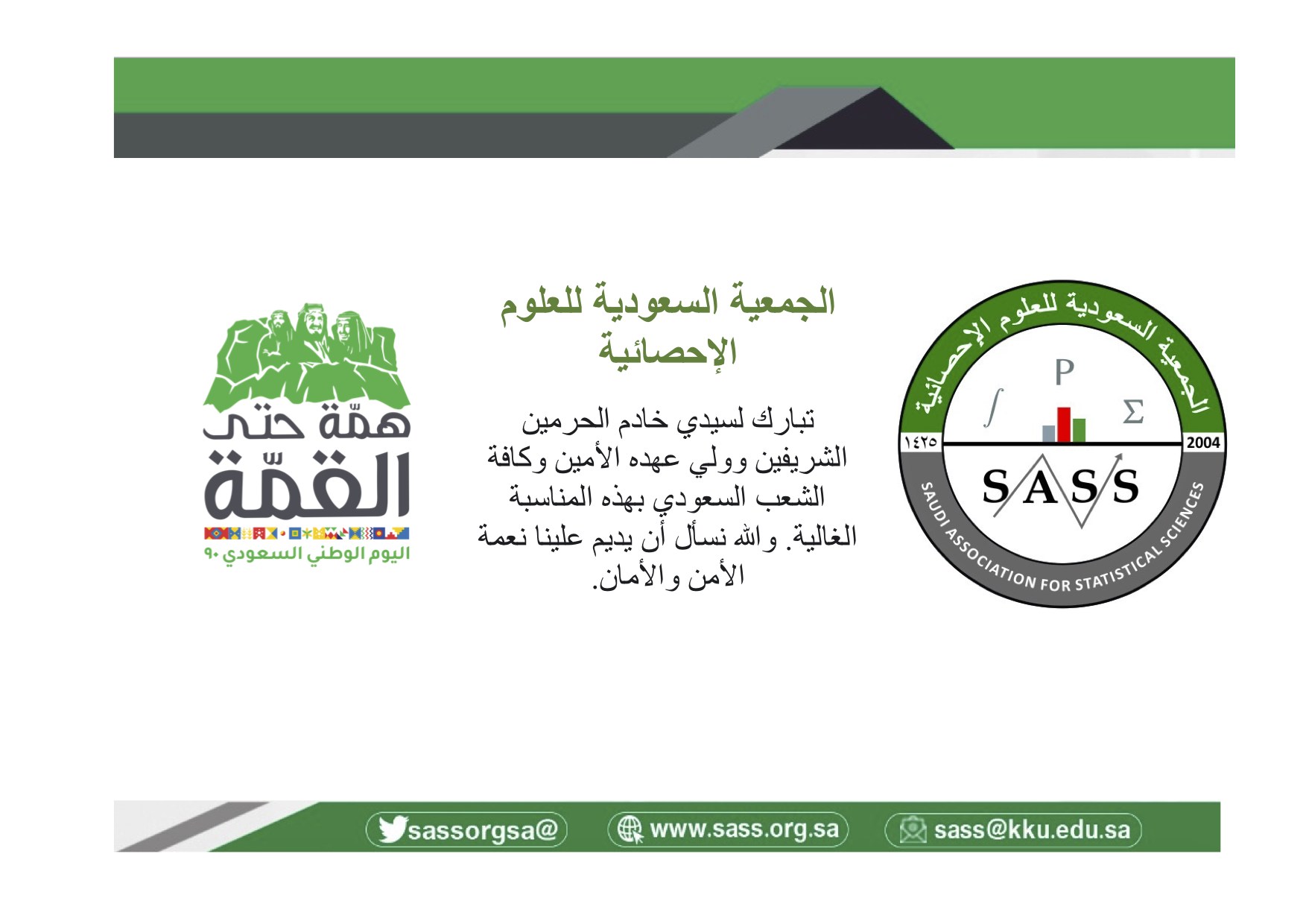 الجمعية السعودية للعلوم الإحصائية
P
$\int$
$\Sigma$
١٤٢٥
2004
SASS
SAUDI ASSOCIATION FOR STATISTICAL SCIENCES

الجمعية السعودية للعلوم الإحصائية

تبارك لسيدي خادم الحرمين الشريفين وولي عهده الأمين وكافة الشعب السعودي بهذه المناسبة الغالية. والله نسأل أن يديم علينا نعمة الأمن والأمان.

همّة حتى القمّة
اليوم الوطني السعودي ٩٠

sassorgsa@
www.sass.org.sa
sass@kku.edu.sa